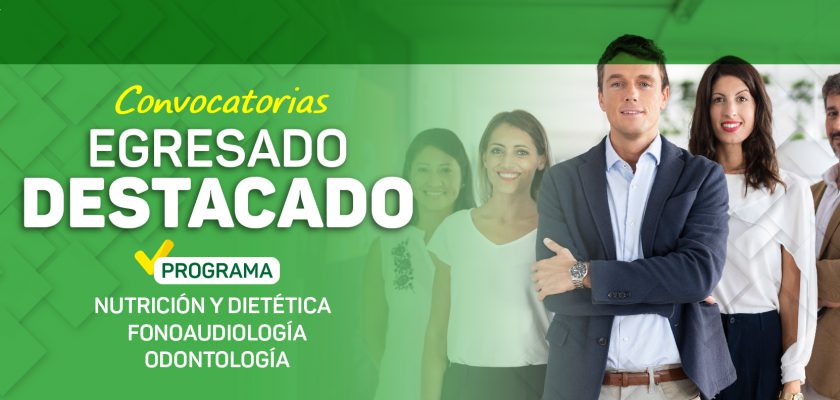 Convocatorias
EGRESADO
DESTACADO

PROGRAMA
NUTRICIÓN Y DIETÉTICA
FONOAUDIOLOGÍA
ODONTOLOGÍA